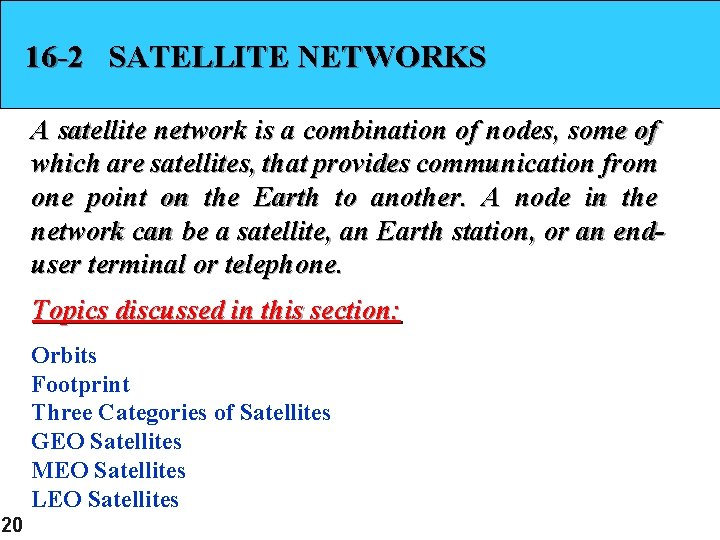 16-2 SATELLITE NETWORKS

A satellite network is a combination of nodes, some of which are satellites, that provides communication from one point on the Earth to another. A node in the network can be a satellite, an Earth station, or an end-user terminal or telephone.

Topics discussed in this section:

Orbits
Footprint
Three Categories of Satellites
GEO Satellites
MEO Satellites
LEO Satellites

20